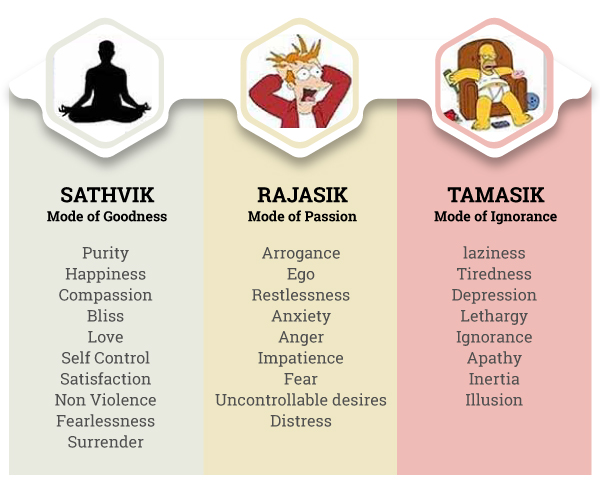 SATHVIK
Mode of Goodness

Purity
Happiness
Compassion
Bliss
Love
Self Control
Satisfaction
Non Violence
Fearlessness
Surrender

RAJASIK
Mode of Passion

Arrogance
Ego
Restlessness
Anxiety
Anger
Impatience
Fear
Uncontrollable desires
Distress

TAMASIK
Mode of Ignorance

laziness
Tiredness
Depression
Lethargy
Ignorance
Apathy
Inertia
Illusion